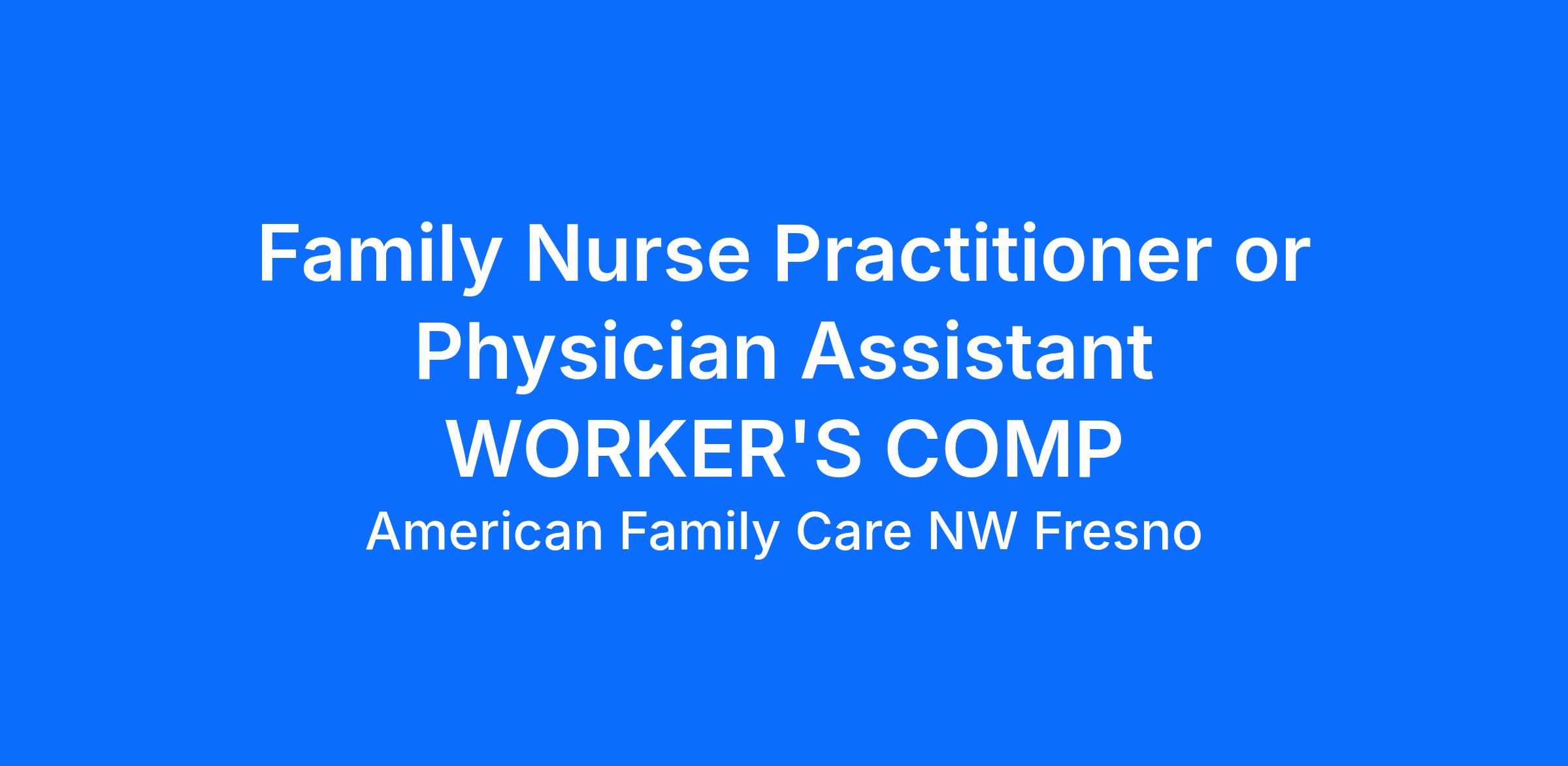 Family Nurse Practitioner or Physician Assistant WORKER'S COMP

American Family Care NW Fresno